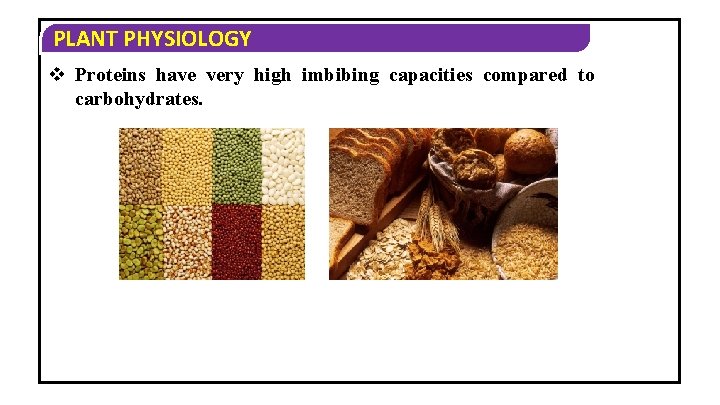 PLANT PHYSIOLOGY

❖ Proteins have very high imbibing capacities compared to carbohydrates.